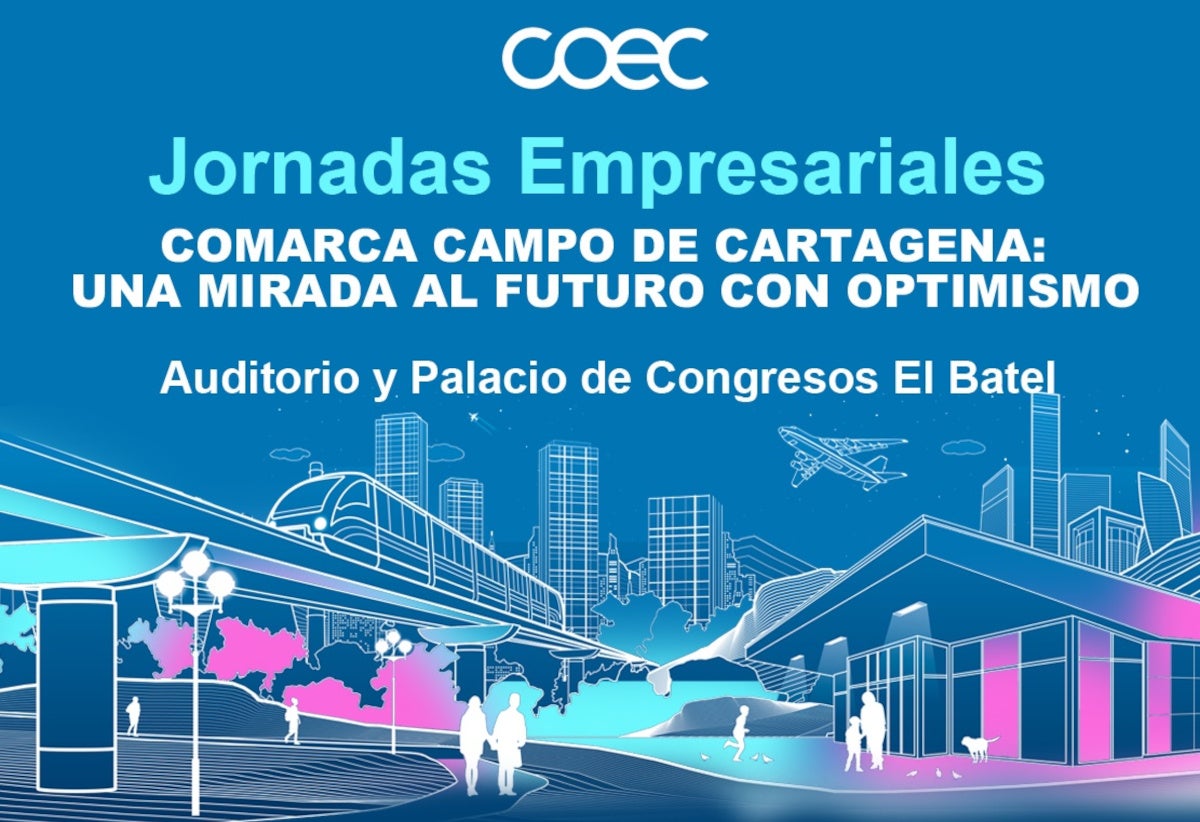 COEC

Jornadas Empresariales

COMARCA CAMPO DE CARTAGENA: UNA MIRADA AL FUTURO CON OPTIMISMO

Auditorio y Palacio de Congresos El Batel